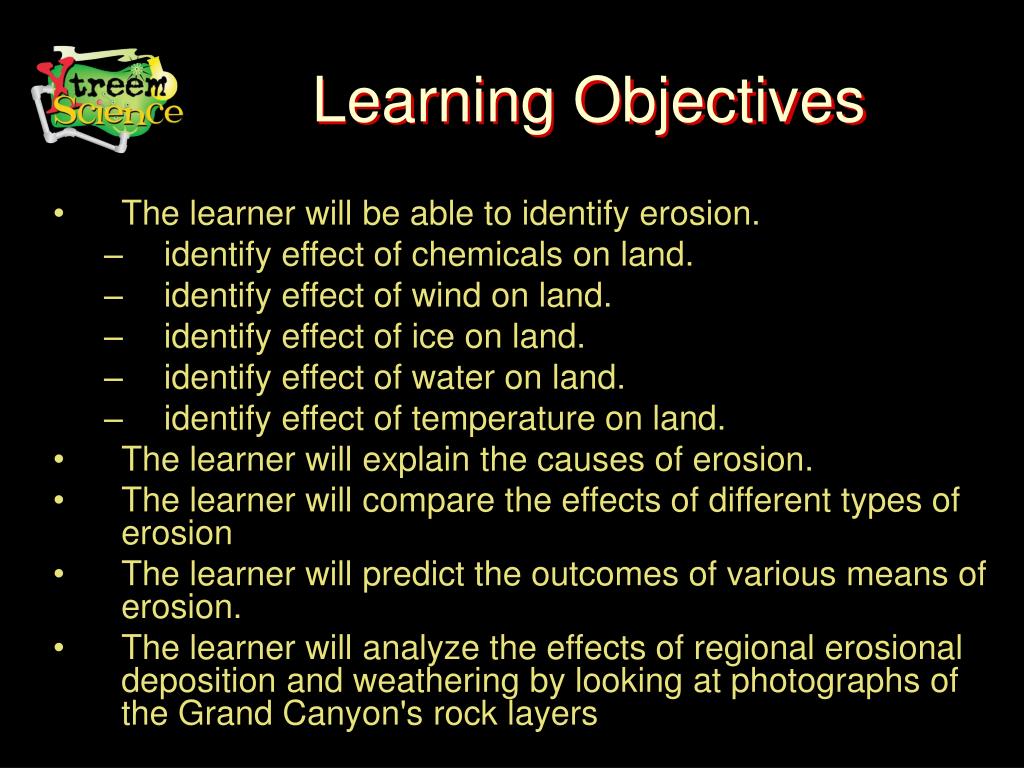 Xtreem Science

Learning Objectives

• The learner will be able to identify erosion.
– identify effect of chemicals on land.
– identify effect of wind on land.
– identify effect of ice on land.
– identify effect of water on land.
– identify effect of temperature on land.
• The learner will explain the causes of erosion.
• The learner will compare the effects of different types of erosion
• The learner will predict the outcomes of various means of erosion.
• The learner will analyze the effects of regional erosional deposition and weathering by looking at photographs of the Grand Canyon's rock layers